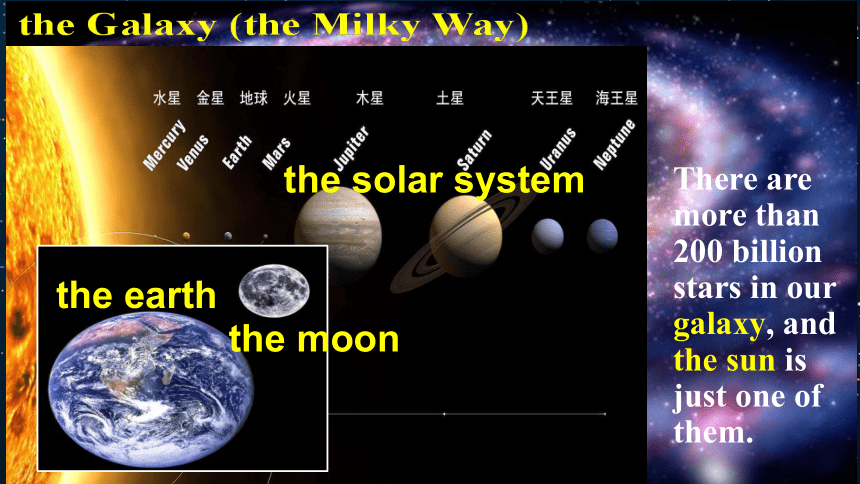 the Galaxy (the Milky Way)

水星 金星 地球 火星 木星 土星 天王星 海王星

Mercury Venus Earth Mars Jupiter Saturn Uranus Neptune

the solar system

the earth

the moon

There are more than 200 billion stars in our galaxy, and the sun is just one of them.